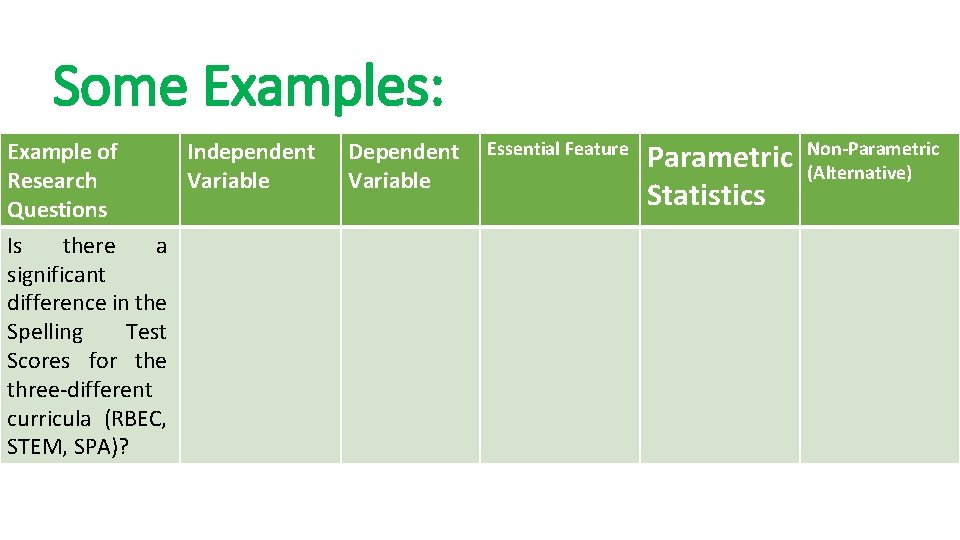 Some Examples:

| Example of Research Questions | Independent Variable | Dependent Variable | Essential Feature | Parametric Statistics | Non-Parametric (Alternative) |
|---|---|---|---|---|---|
| Is there a significant difference in the Spelling Test Scores for the three-different curricula (RBEC, STEM, SPA)? | | | | | |